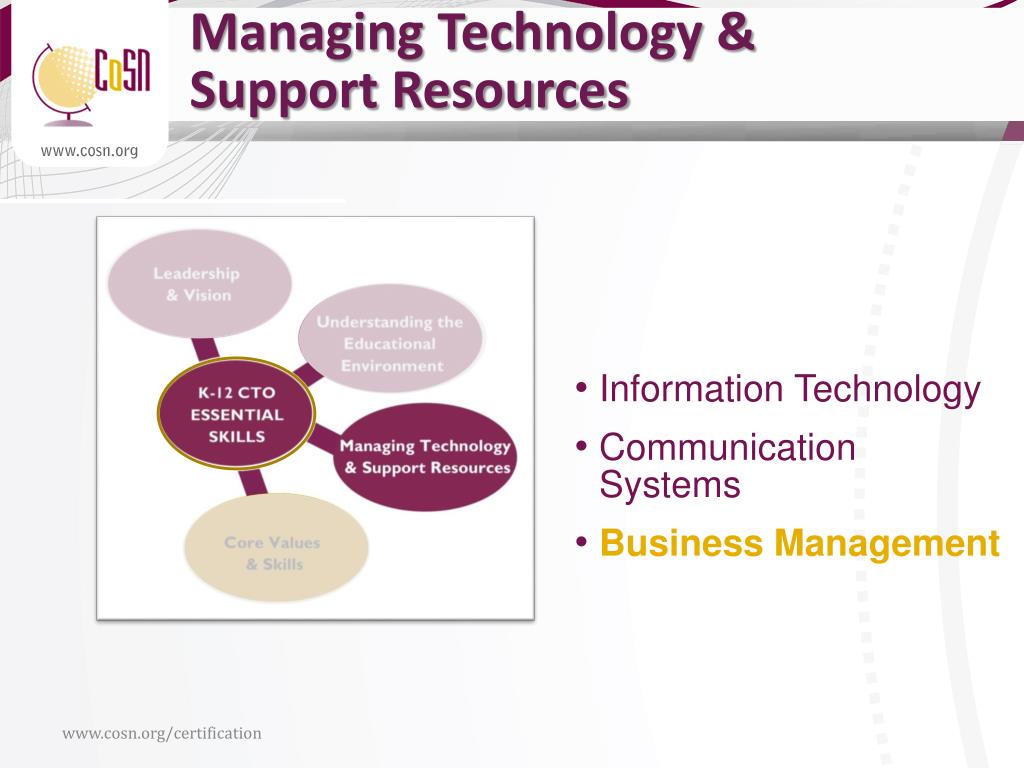 CoSN

www.cosn.org

Managing Technology & Support Resources

Leadership & Vision

Understanding the Educational Environment

K-12 CTO ESSENTIAL SKILLS

Managing Technology & Support Resources

Core Values & Skills

• Information Technology
• Communication Systems
• Business Management

www.cosn.org/certification